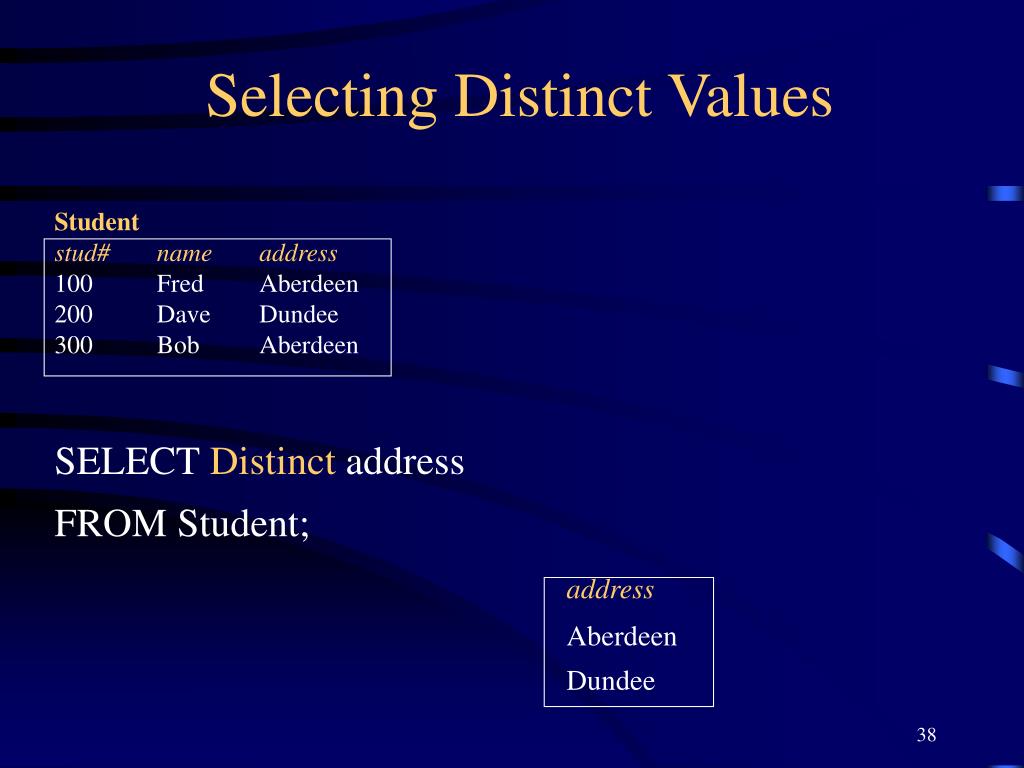 Selecting Distinct Values

Student

| stud# | name | address |
|---|---|---|
| 100 | Fred | Aberdeen |
| 200 | Dave | Dundee |
| 300 | Bob | Aberdeen |

SELECT Distinct address

FROM Student;

| address |
|---|
| Aberdeen |
| Dundee |

38